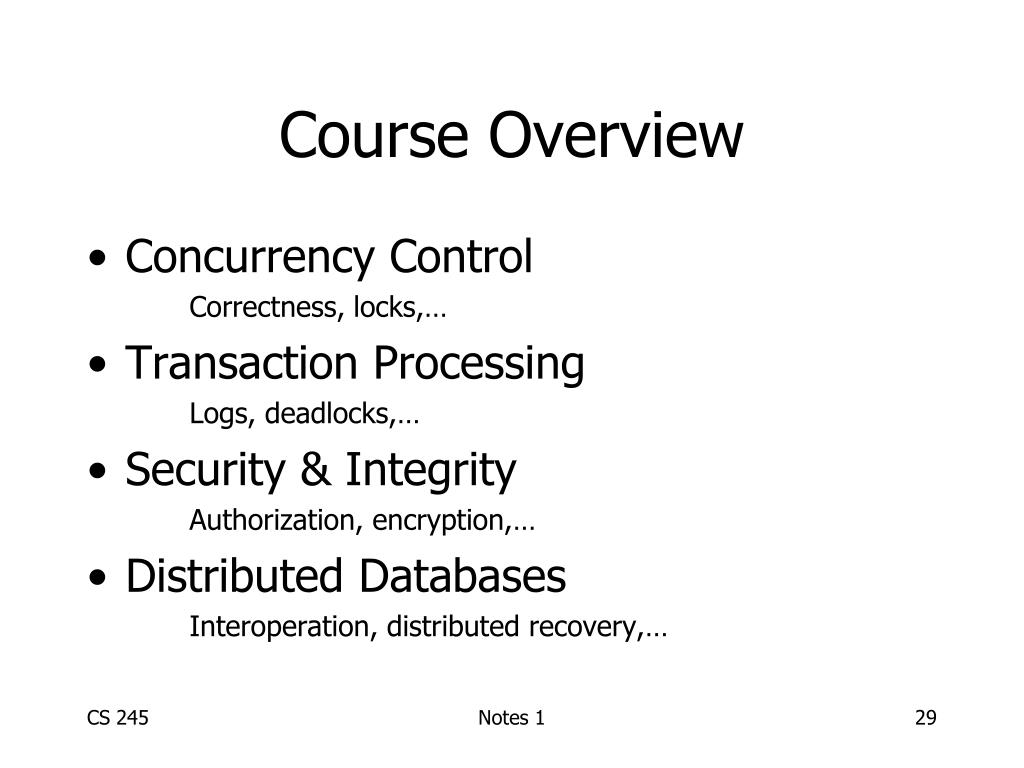 Course Overview

• Concurrency Control
Correctness, locks,…

• Transaction Processing
Logs, deadlocks,…

• Security & Integrity
Authorization, encryption,…

• Distributed Databases
Interoperation, distributed recovery,…

CS 245

Notes 1

29